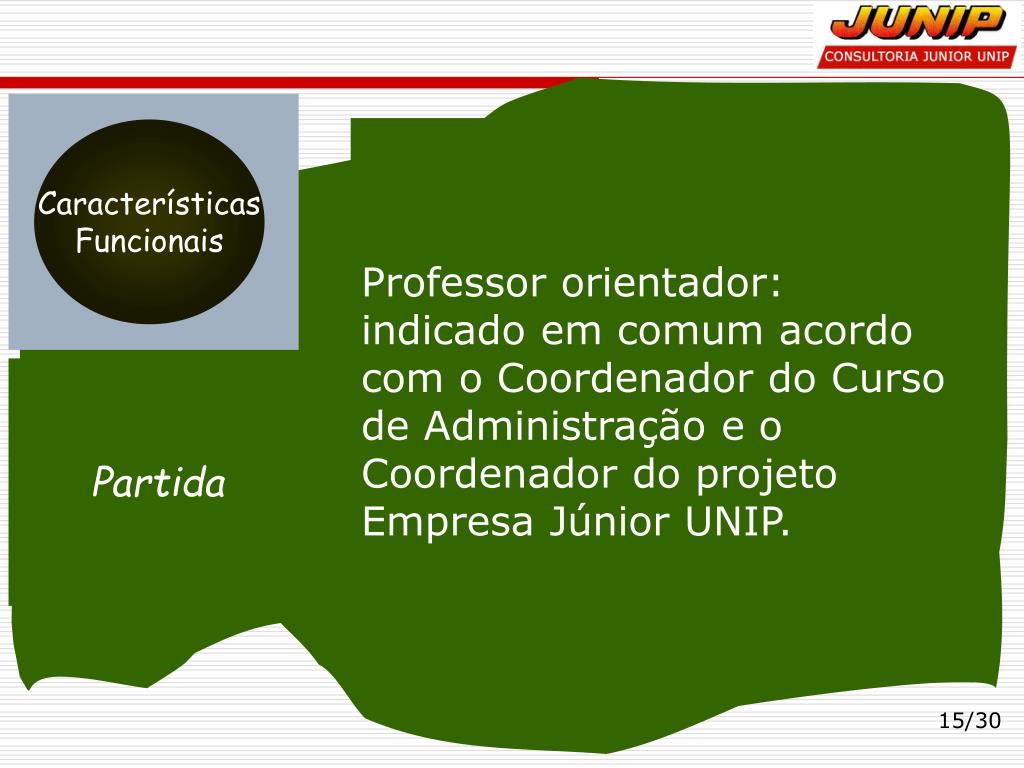 JUNIP
CONSULTORIA JUNIOR UNIP

Características Funcionais

Partida

Professor orientador: indicado em comum acordo com o Coordenador do Curso de Administração e o Coordenador do projeto Empresa Júnior UNIP.

15/30